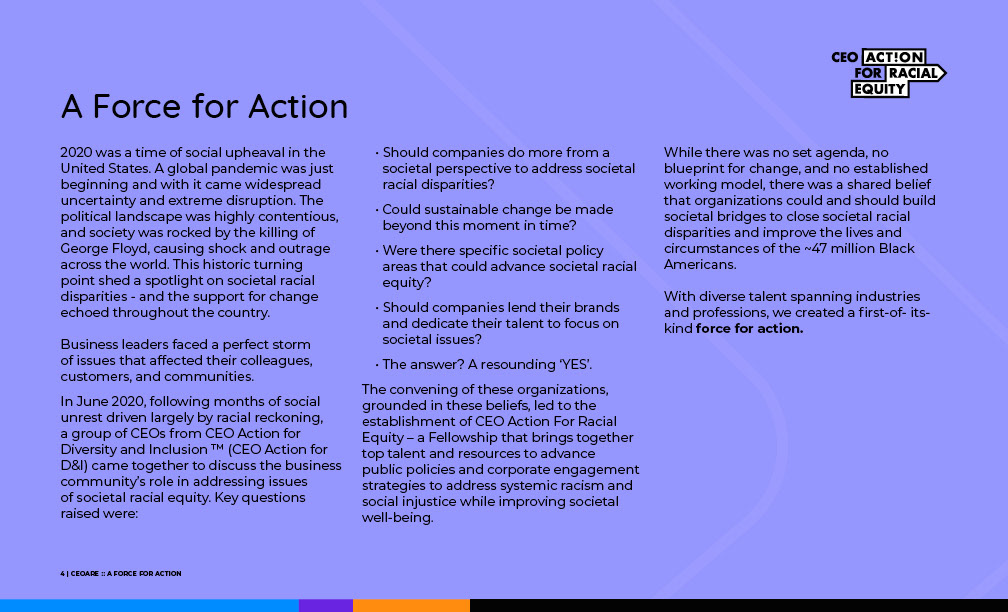 CEO ACTION FOR RACIAL EQUITY

A Force for Action

2020 was a time of social upheaval in the United States. A global pandemic was just beginning and with it came widespread uncertainty and extreme disruption. The political landscape was highly contentious, and society was rocked by the killing of George Floyd, causing shock and outrage across the world. This historic turning point shed a spotlight on societal racial disparities - and the support for change echoed throughout the country.

Business leaders faced a perfect storm of issues that affected their colleagues, customers, and communities.

In June 2020, following months of social unrest driven largely by racial reckoning, a group of CEOs from CEO Action for Diversity and Inclusion ™ (CEO Action for D&I) came together to discuss the business community's role in addressing issues of societal racial equity. Key questions raised were:

• Should companies do more from a societal perspective to address societal racial disparities?

• Could sustainable change be made beyond this moment in time?

• Were there specific societal policy areas that could advance societal racial equity?

• Should companies lend their brands and dedicate their talent to focus on societal issues?

• The answer? A resounding 'YES'.

The convening of these organizations, grounded in these beliefs, led to the establishment of CEO Action For Racial Equity – a Fellowship that brings together top talent and resources to advance public policies and corporate engagement strategies to address systemic racism and social injustice while improving societal well-being.

While there was no set agenda, no blueprint for change, and no established working model, there was a shared belief that organizations could and should build societal bridges to close societal racial disparities and improve the lives and circumstances of the ~47 million Black Americans.

With diverse talent spanning industries and professions, we created a first-of- its-kind force for action.

4 | CEOARE :: A FORCE FOR ACTION